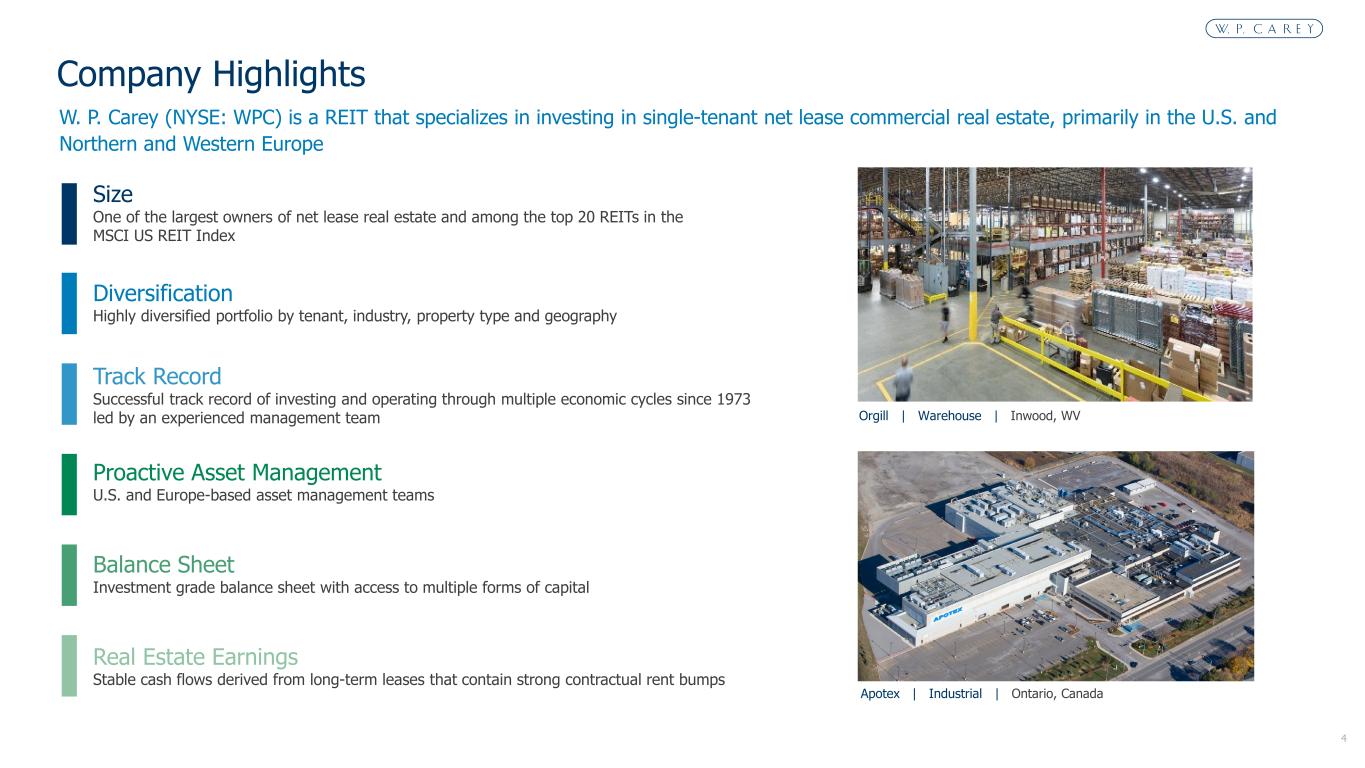 W. P. CAREY

Company Highlights

W. P. Carey (NYSE: WPC) is a REIT that specializes in investing in single-tenant net lease commercial real estate, primarily in the U.S. and Northern and Western Europe

Size
One of the largest owners of net lease real estate and among the top 20 REITs in the MSCI US REIT Index

Diversification
Highly diversified portfolio by tenant, industry, property type and geography

Track Record
Successful track record of investing and operating through multiple economic cycles since 1973 led by an experienced management team

Proactive Asset Management
U.S. and Europe-based asset management teams

Balance Sheet
Investment grade balance sheet with access to multiple forms of capital

Real Estate Earnings
Stable cash flows derived from long-term leases that contain strong contractual rent bumps

Orgill | Warehouse | Inwood, WV

APOTEX

Apotex | Industrial | Ontario, Canada

4